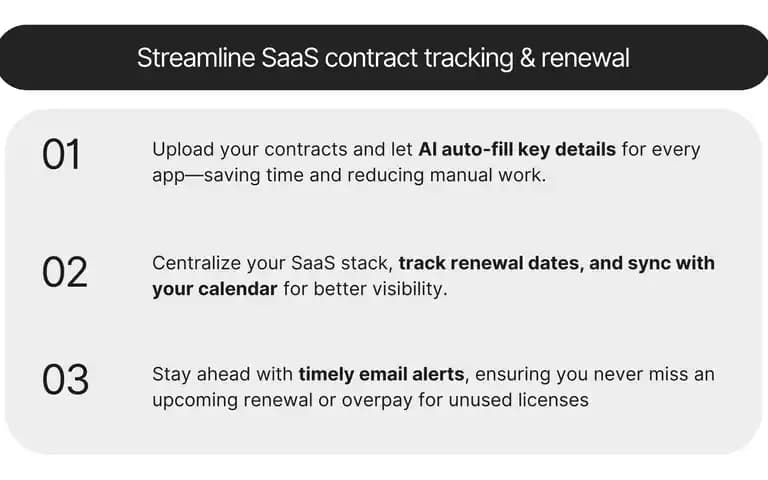 Streamline SaaS contract tracking & renewal

01

Upload your contracts and let AI auto-fill key details for every app—saving time and reducing manual work.

02

Centralize your SaaS stack, track renewal dates, and sync with your calendar for better visibility.

03

Stay ahead with timely email alerts, ensuring you never miss an upcoming renewal or overpay for unused licenses